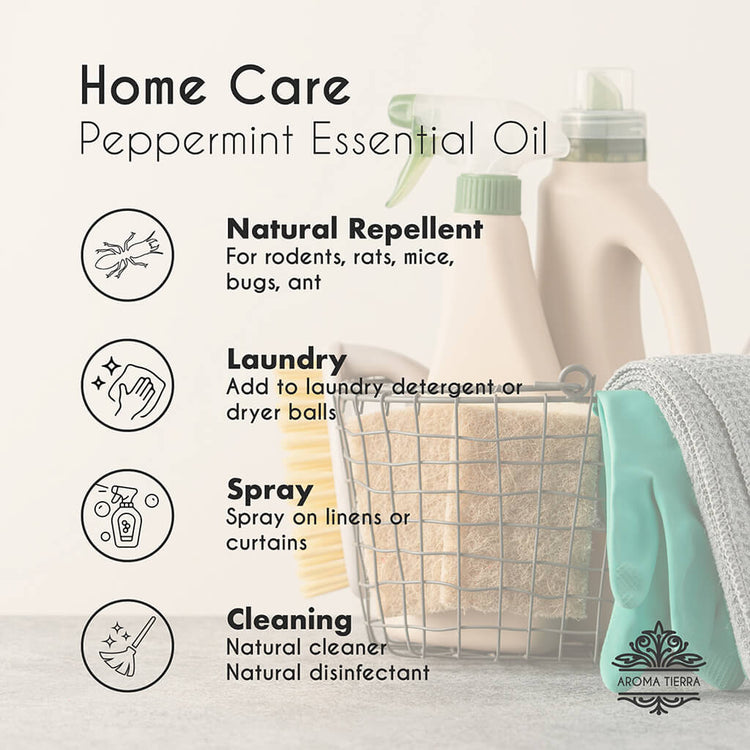 Home Care
Peppermint Essential Oil

Natural Repellent
For rodents, rats, mice, bugs, ant

Laundry
Add to laundry detergent or dryer balls

Spray
Spray on linens or curtains

Cleaning
Natural cleaner
Natural disinfectant

AROMA TIERRA